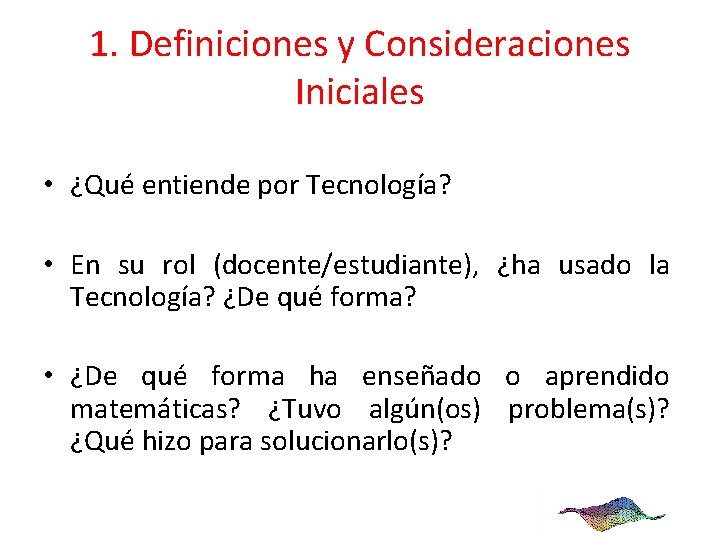 1. Definiciones y Consideraciones Iniciales

• ¿Qué entiende por Tecnología?

• En su rol (docente/estudiante), ¿ha usado la Tecnología? ¿De qué forma?

• ¿De qué forma ha enseñado o aprendido matemáticas? ¿Tuvo algún(os) problema(s)? ¿Qué hizo para solucionarlo(s)?